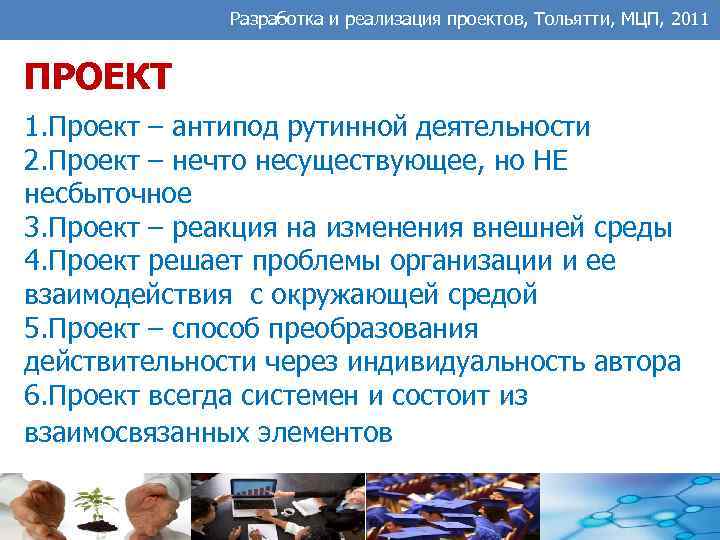 Разработка и реализация проектов, Тольятти, МЦП, 2011

ПРОЕКТ

1.Проект – антипод рутинной деятельности
2.Проект – нечто несуществующее, но НЕ несбыточное
3.Проект – реакция на изменения внешней среды
4.Проект решает проблемы организации и ее взаимодействия с окружающей средой
5.Проект – способ преобразования действительности через индивидуальность автора
6.Проект всегда системен и состоит из взаимосвязанных элементов